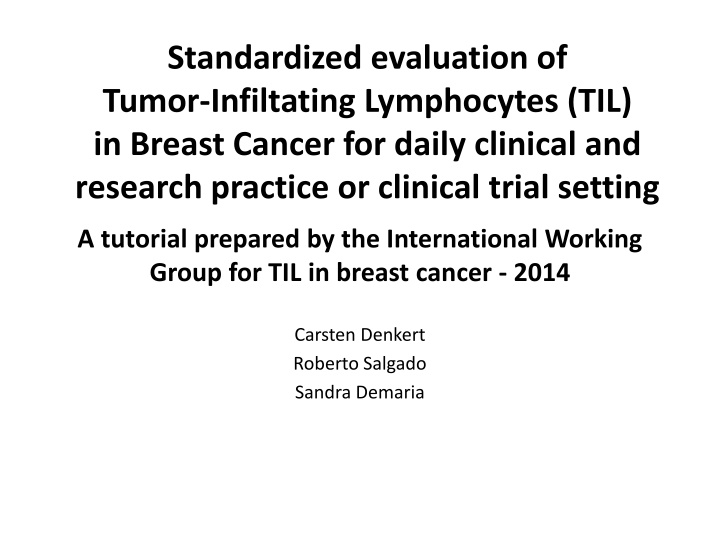 Standardized evaluation of Tumor-Infiltating Lymphocytes (TIL) in Breast Cancer for daily clinical and research practice or clinical trial setting

A tutorial prepared by the International Working Group for TIL in breast cancer - 2014

Carsten Denkert
Roberto Salgado
Sandra Demaria